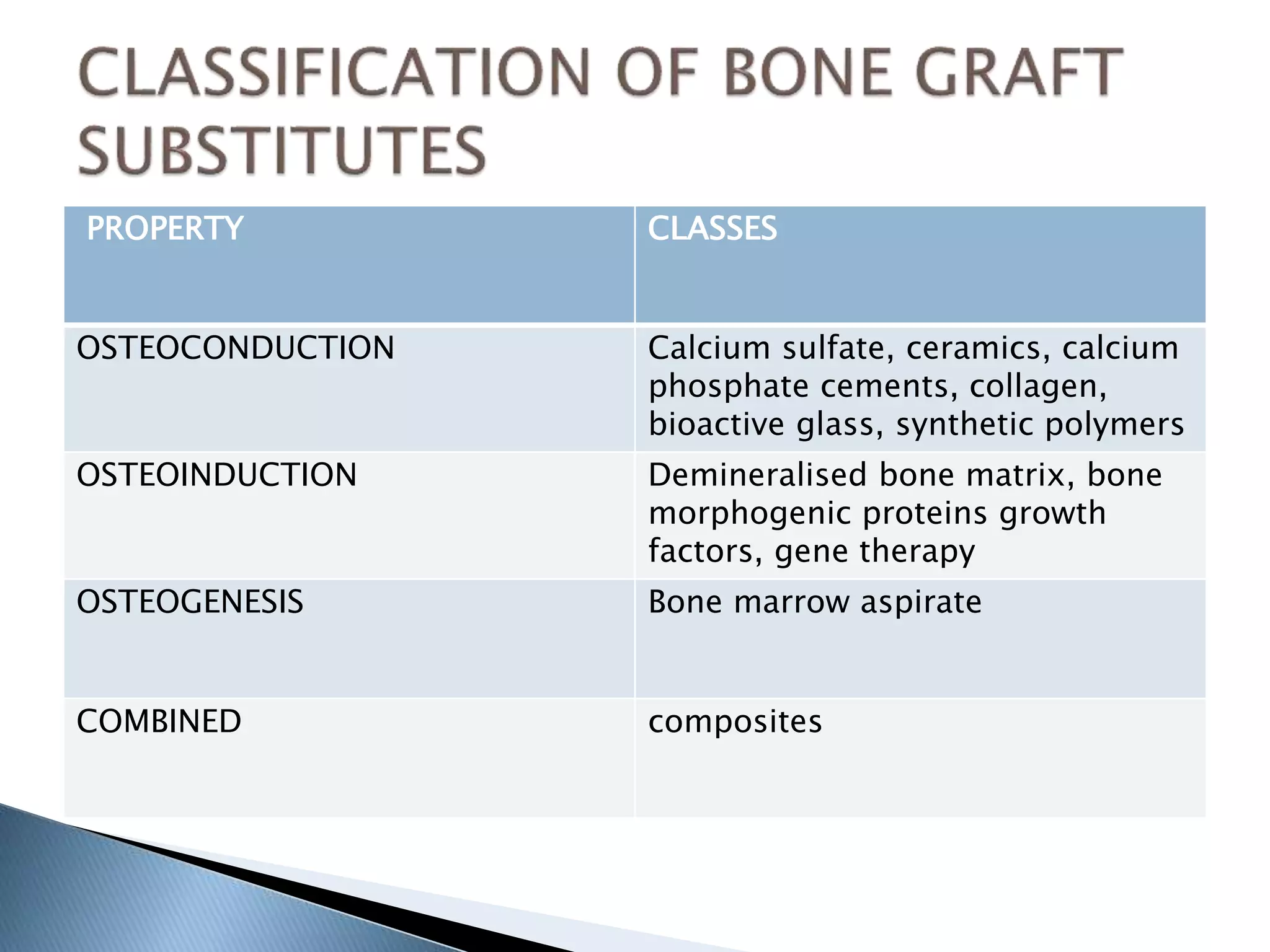 CLASSIFICATION OF BONE GRAFT SUBSTITUTES

| PROPERTY | CLASSES |
|---|---|
| OSTEOCONDUCTION | Calcium sulfate, ceramics, calcium phosphate cements, collagen, bioactive glass, synthetic polymers |
| OSTEOINDUCTION | Demineralised bone matrix, bone morphogenic proteins growth factors, gene therapy |
| OSTEOGENESIS | Bone marrow aspirate |
| COMBINED | composites |